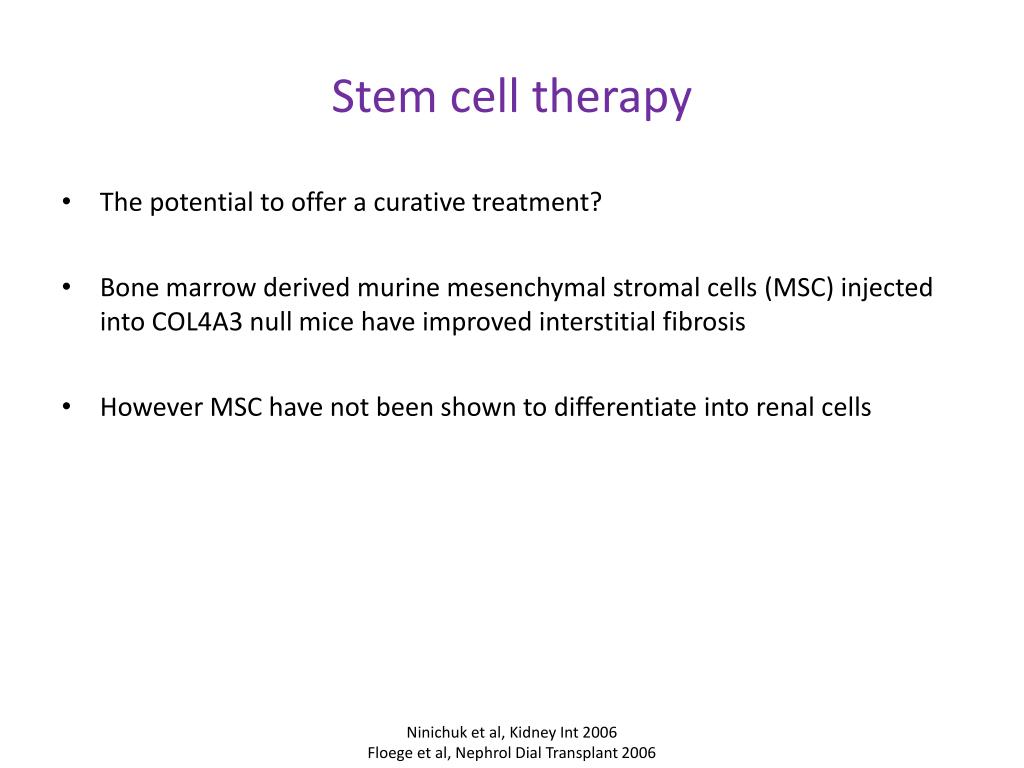 Stem cell therapy

• The potential to offer a curative treatment?

• Bone marrow derived murine mesenchymal stromal cells (MSC) injected into COL4A3 null mice have improved interstitial fibrosis

• However MSC have not been shown to differentiate into renal cells

Ninichuk et al, Kidney Int 2006
Floege et al, Nephrol Dial Transplant 2006